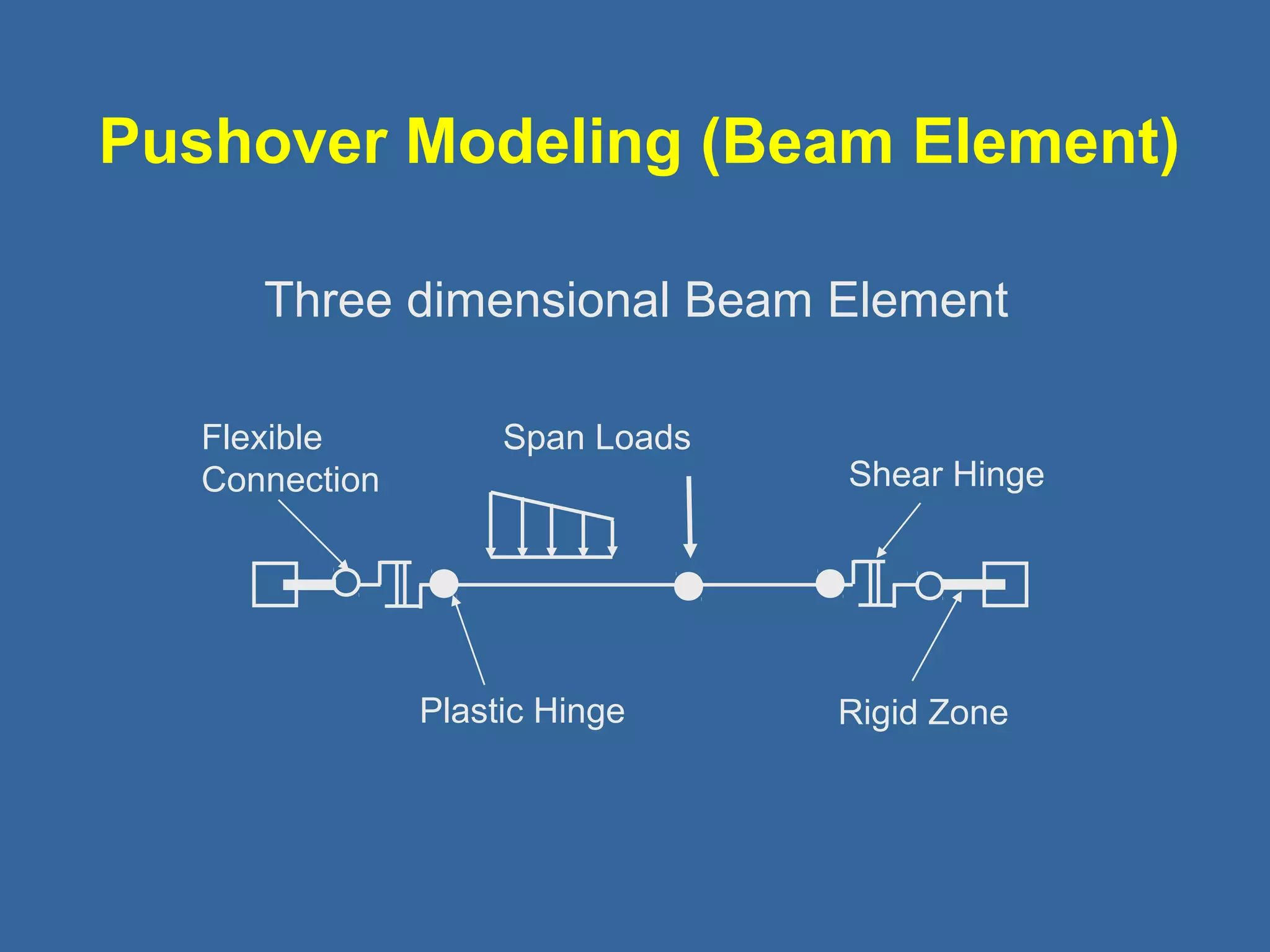 Pushover Modeling (Beam Element)

Three dimensional Beam Element

Flexible Connection

Span Loads

Shear Hinge

Plastic Hinge

Rigid Zone